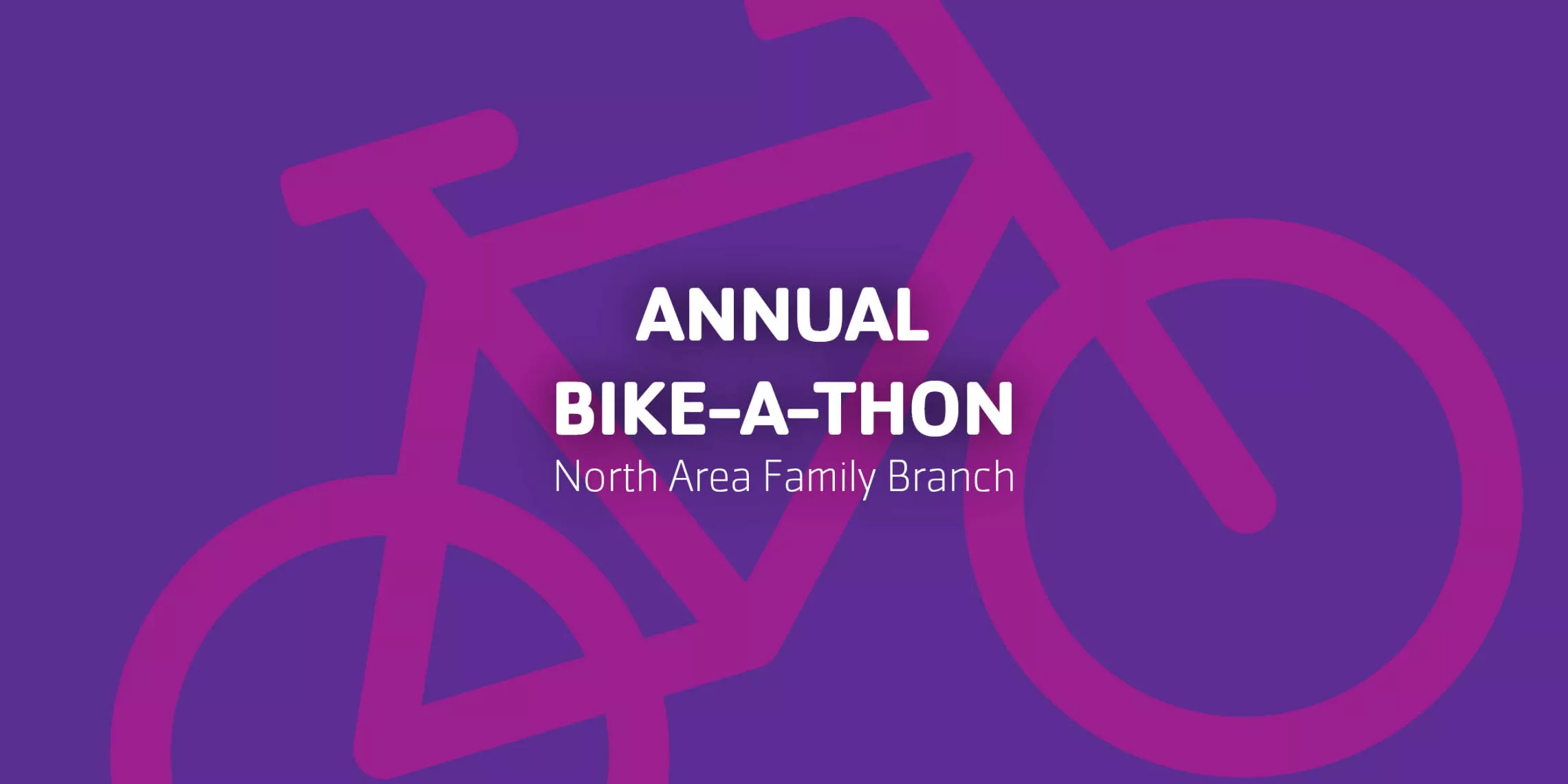 ANNUAL
BIKE-A-THON
North Area Family Branch